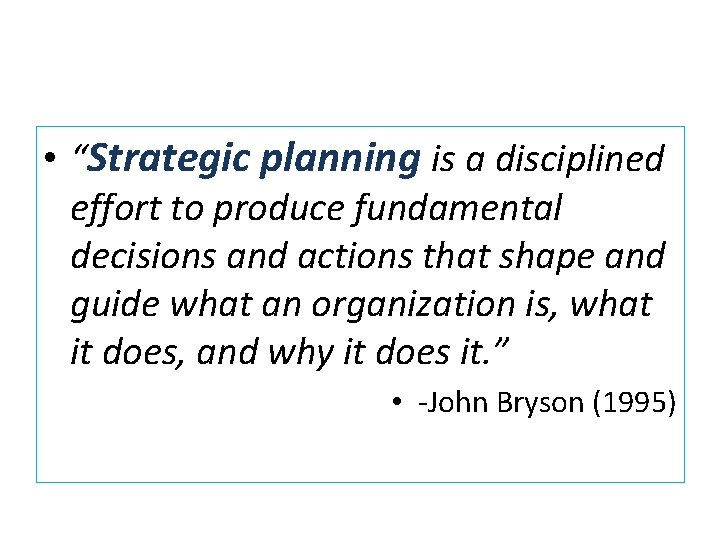 • “Strategic planning is a disciplined effort to produce fundamental decisions and actions that shape and guide what an organization is, what it does, and why it does it.”

• -John Bryson (1995)